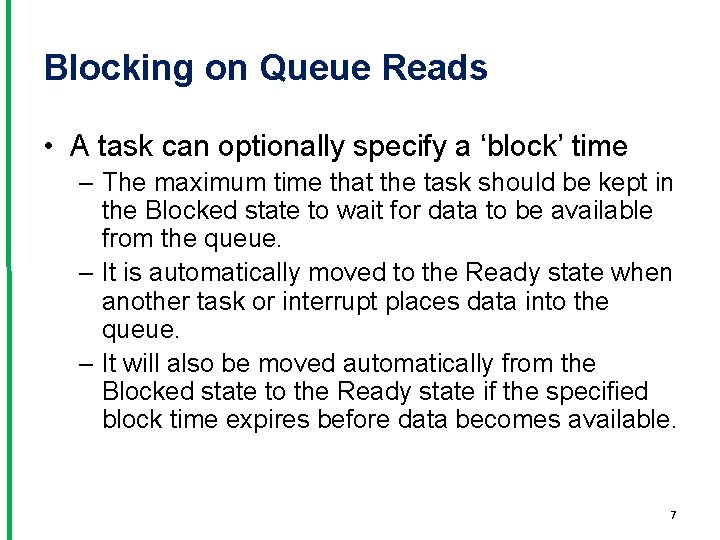 Blocking on Queue Reads

• A task can optionally specify a ‘block’ time
– The maximum time that the task should be kept in the Blocked state to wait for data to be available from the queue.
– It is automatically moved to the Ready state when another task or interrupt places data into the queue.
– It will also be moved automatically from the Blocked state to the Ready state if the specified block time expires before data becomes available.

7